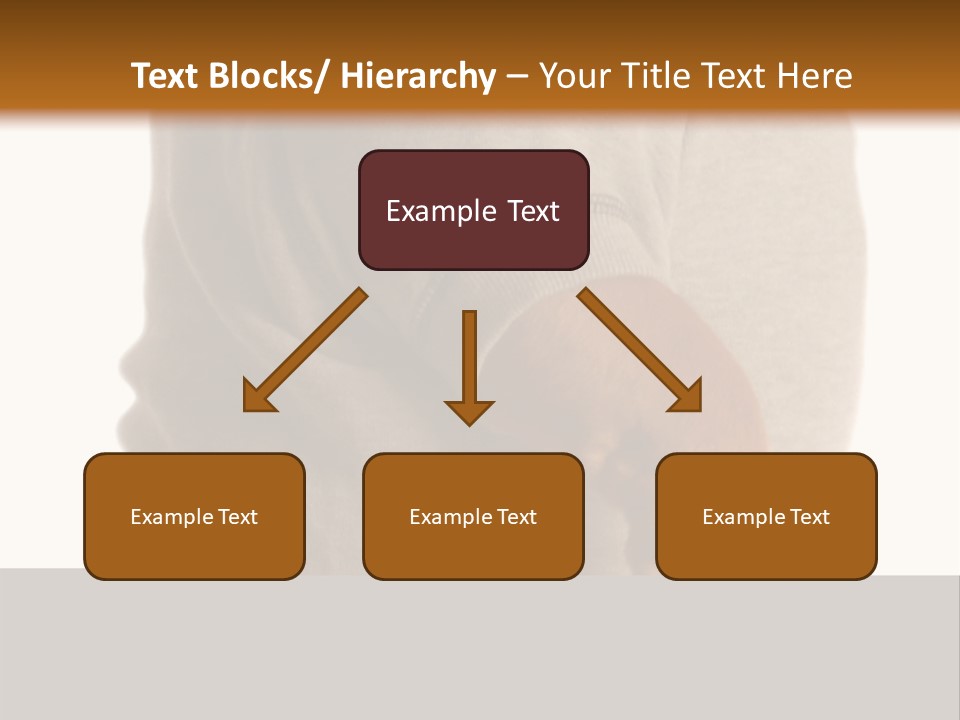 Text Blocks/ Hierarchy – Your Title Text Here

Example Text

Example Text

Example Text

Example Text